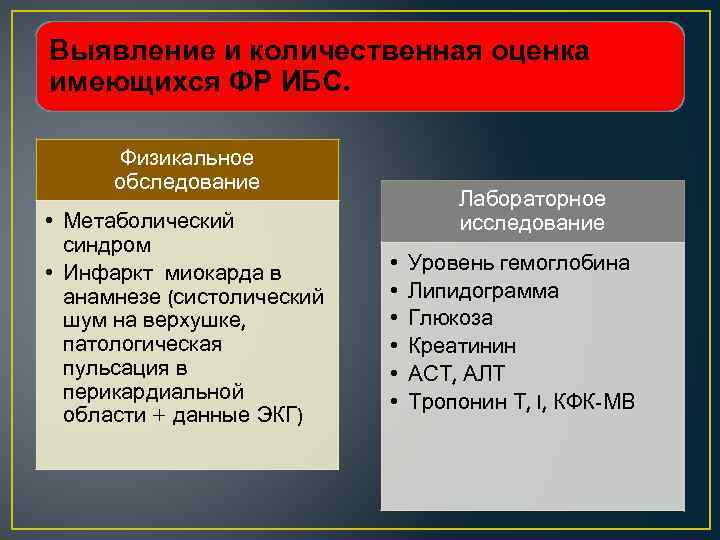 Выявление и количественная оценка имеющихся ФР ИБС.

Физикальное обследование

• Метаболический синдром
• Инфаркт миокарда в анамнезе (систолический шум на верхушке, патологическая пульсация в перикардиальной области + данные ЭКГ)

Лабораторное исследование

• Уровень гемоглобина
• Липидограмма
• Глюкоза
• Креатинин
• АСТ, АЛТ
• Тропонин Т, I, КФК-МВ